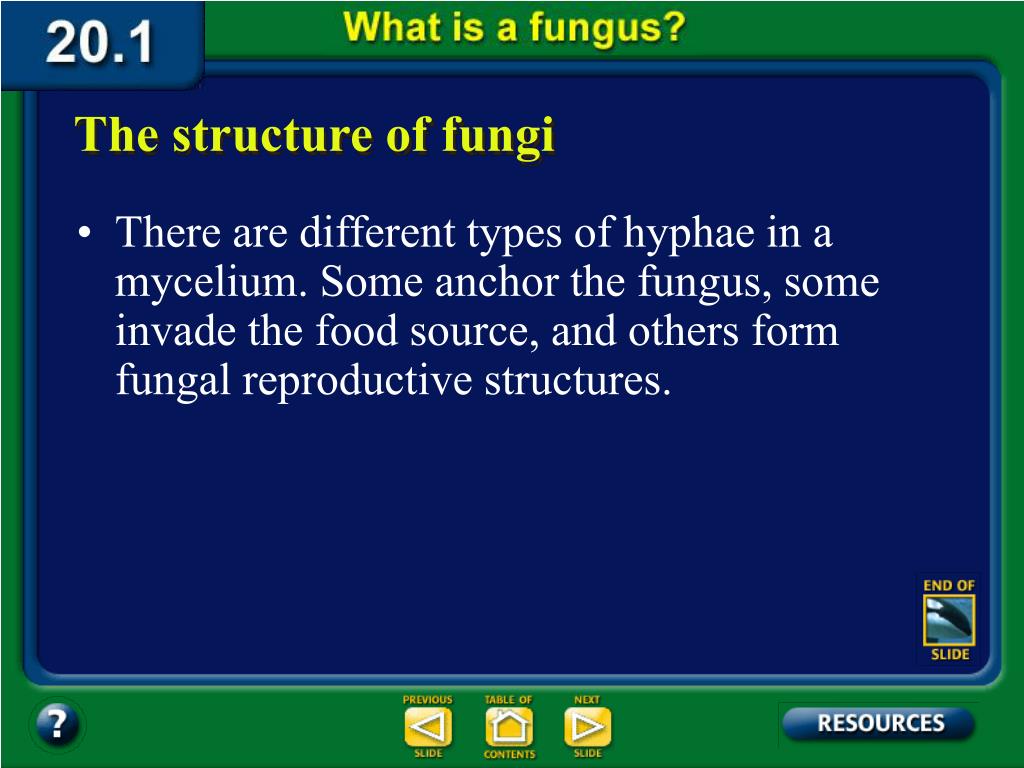 20.1

What is a fungus?

The structure of fungi

• There are different types of hyphae in a mycelium. Some anchor the fungus, some invade the food source, and others form fungal reproductive structures.

END OF SLIDE

?

PREVIOUS SLIDE

TABLE OF CONTENTS

NEXT SLIDE

RESOURCES